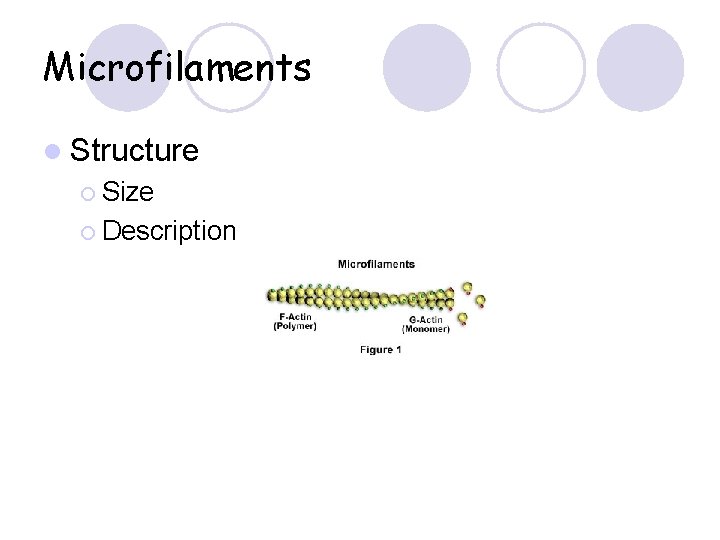 Microfilaments

Structure

Size

Description

Microfilaments

F-Actin (Polymer)

G-Actin (Monomer)

Figure 1